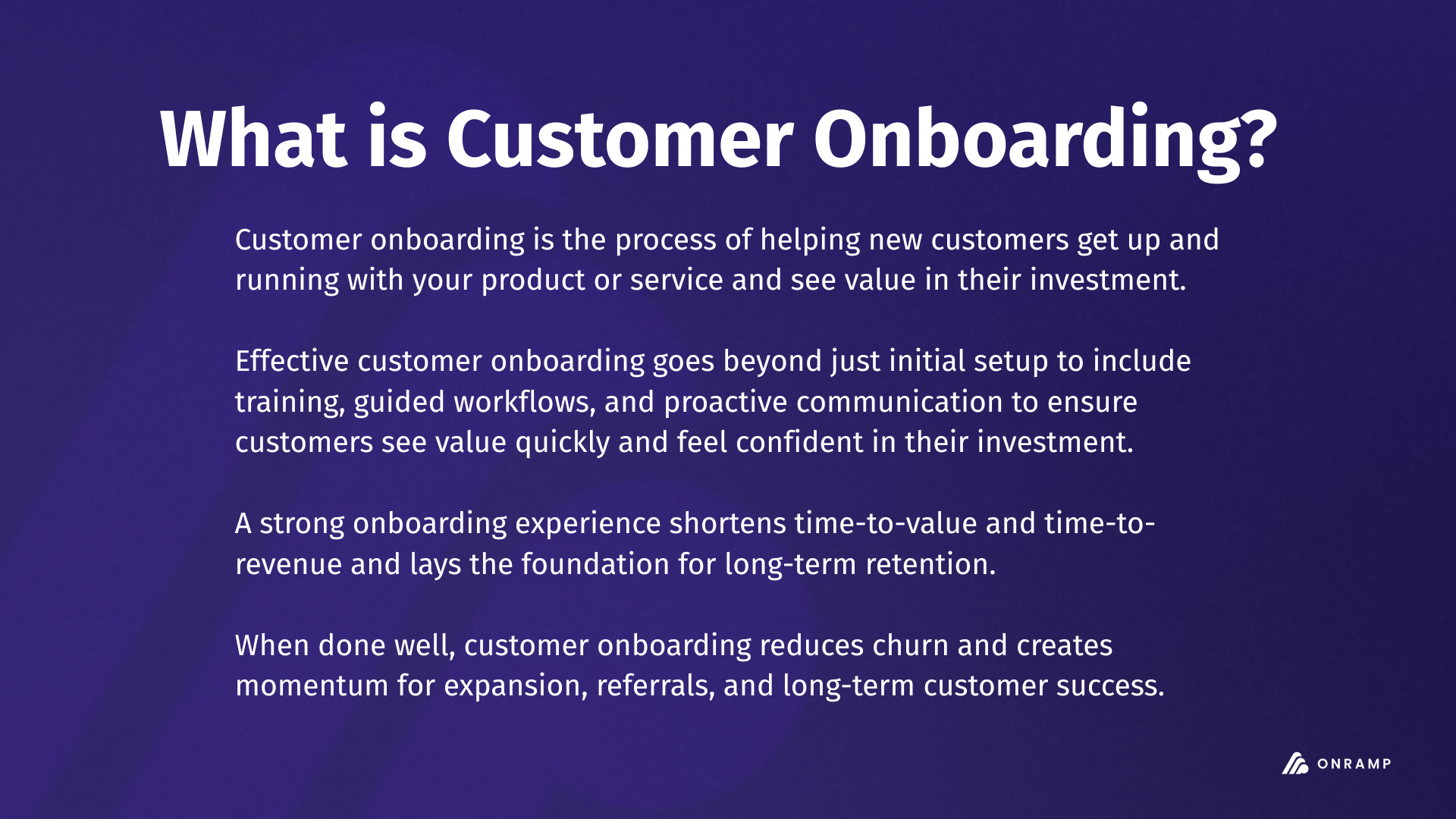 What is Customer Onboarding?

Customer onboarding is the process of helping new customers get up and running with your product or service and see value in their investment.

Effective customer onboarding goes beyond just initial setup to include training, guided workflows, and proactive communication to ensure customers see value quickly and feel confident in their investment.

A strong onboarding experience shortens time-to-value and time-to-revenue and lays the foundation for long-term retention.

When done well, customer onboarding reduces churn and creates momentum for expansion, referrals, and long-term customer success.

ONRAMP